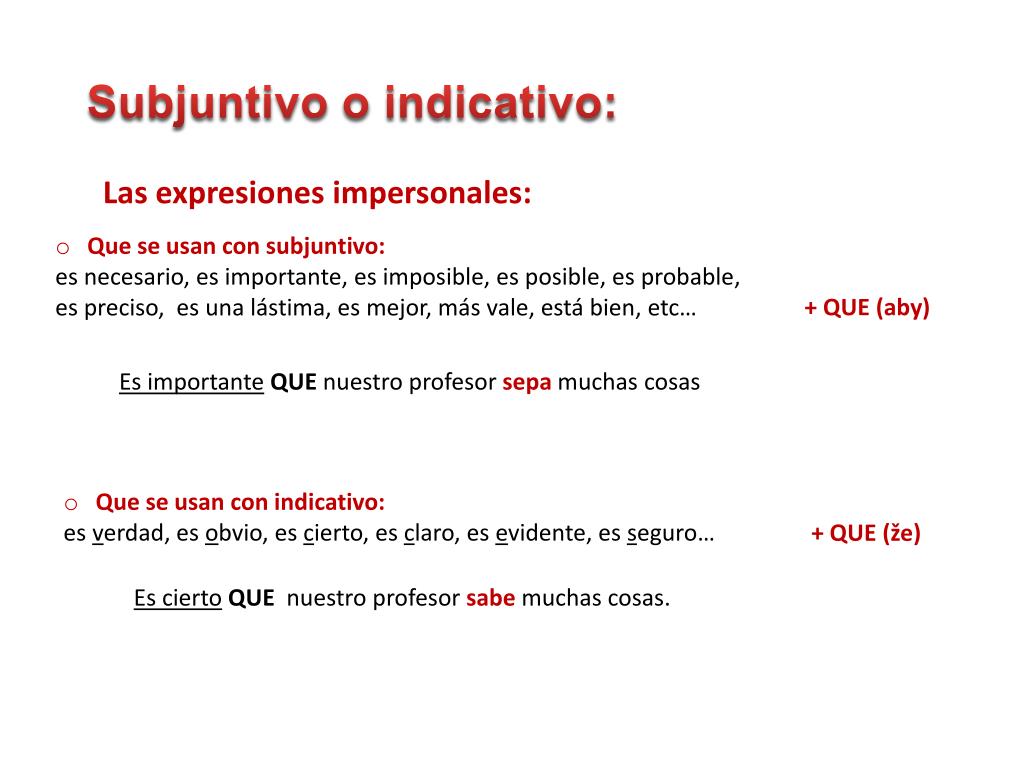 Subjuntivo o indicativo:

Las expresiones impersonales:

o Que se usan con subjuntivo:
es necesario, es importante, es imposible, es posible, es probable, es preciso, es una lástima, es mejor, más vale, está bien, etc… + QUE (aby)

Es importante QUE nuestro profesor sepa muchas cosas

o Que se usan con indicativo:
es verdad, es obvio, es cierto, es claro, es evidente, es seguro… + QUE (že)

Es cierto QUE nuestro profesor sabe muchas cosas.